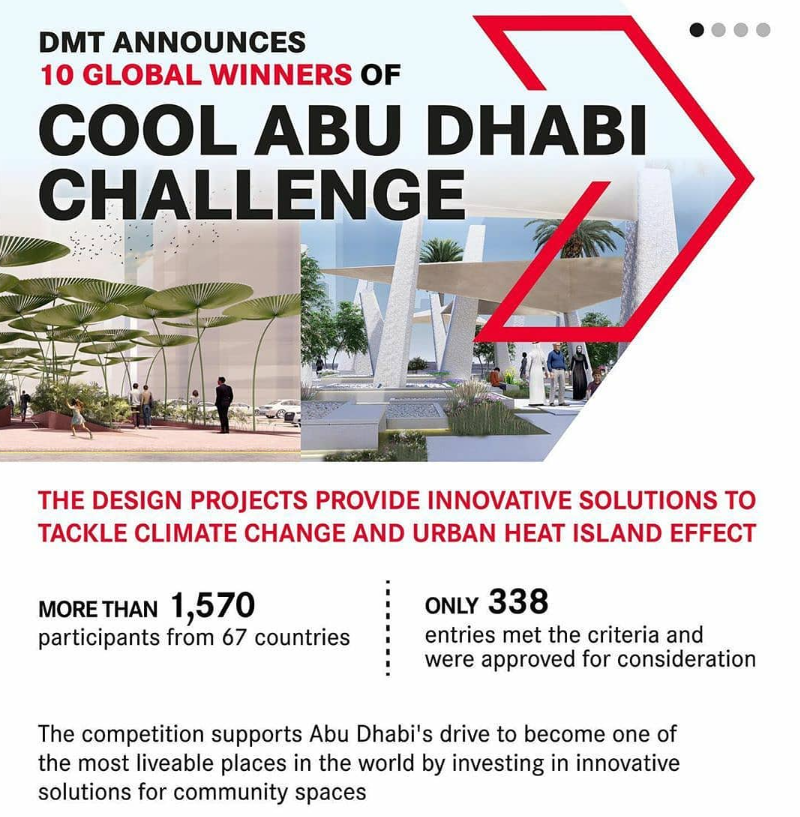 DMT ANNOUNCES
10 GLOBAL WINNERS OF
COOL ABU DHABI CHALLENGE

THE DESIGN PROJECTS PROVIDE INNOVATIVE SOLUTIONS TO TACKLE CLIMATE CHANGE AND URBAN HEAT ISLAND EFFECT

MORE THAN 1,570
participants from 67 countries

ONLY 338
entries met the criteria and were approved for consideration

The competition supports Abu Dhabi's drive to become one of the most liveable places in the world by investing in innovative solutions for community spaces